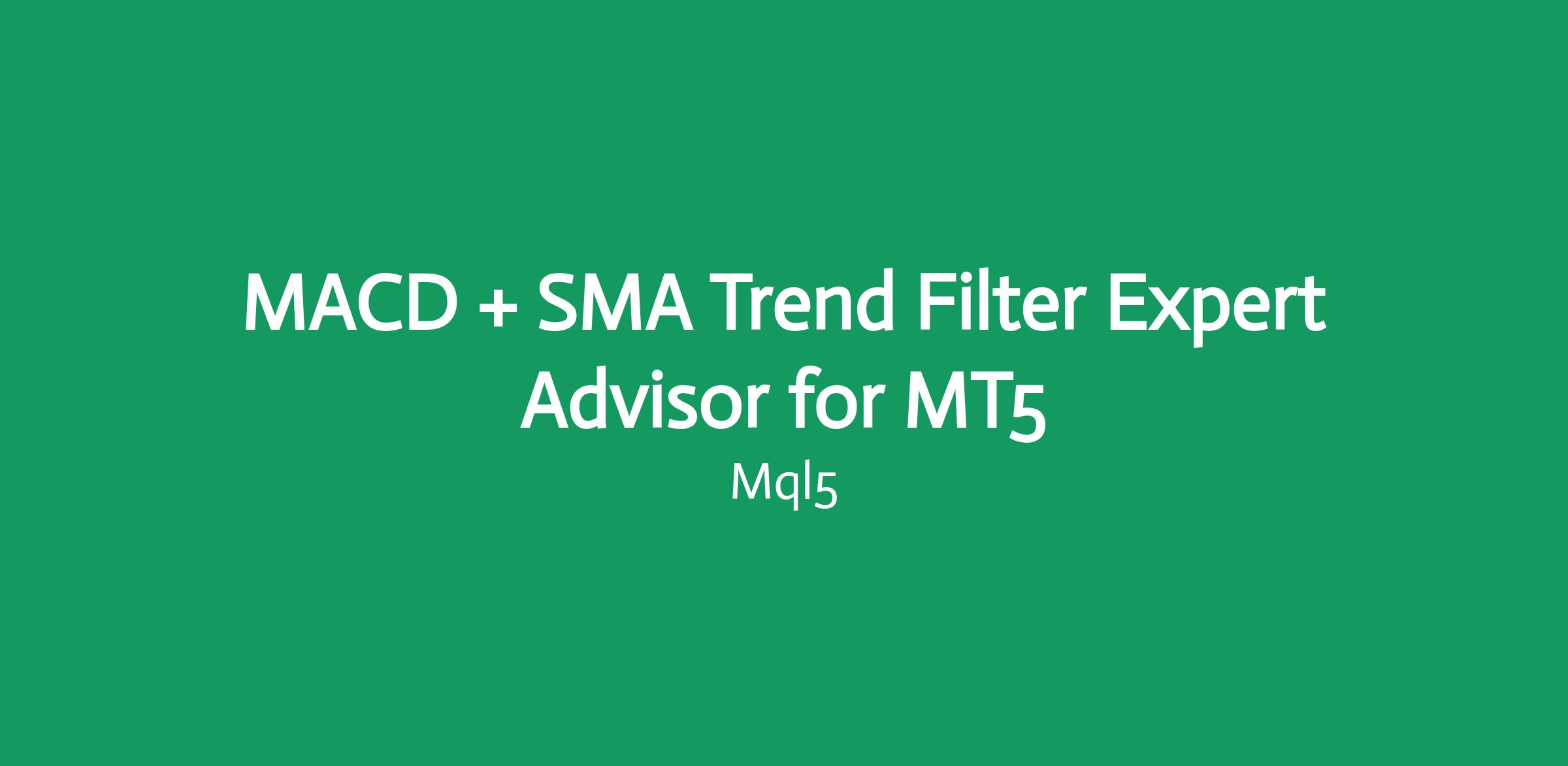 MACD + SMA Trend Filter Expert Advisor for MT5

Mql5